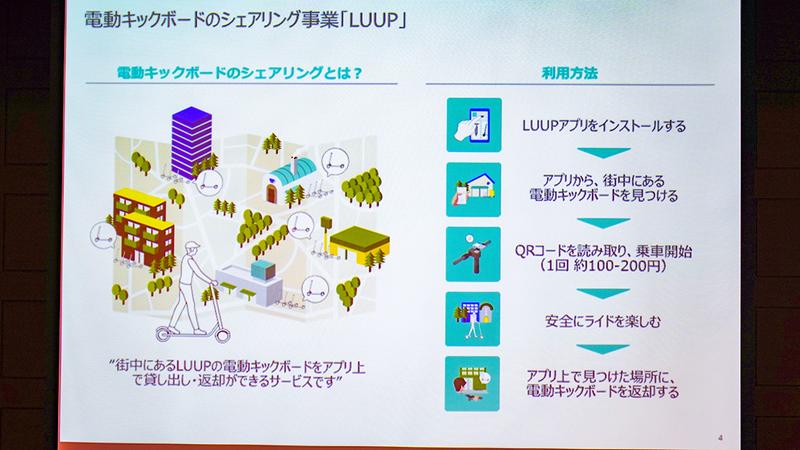 電動キックボードのシェアリング事業「LUUP」

電動キックボードのシェアリングとは？

"街中にあるLUUPの電動キックボードをアプリ上で貸し出し・返却ができるサービスです"

利用方法

LUUPアプリをインストールする

アプリから、街中にある電動キックボードを見つける

QRコードを読み取り、乗車開始（1回 約100-200円）

安全にライドを楽しむ

アプリ上で見つけた場所に、電動キックボードを返却する

4